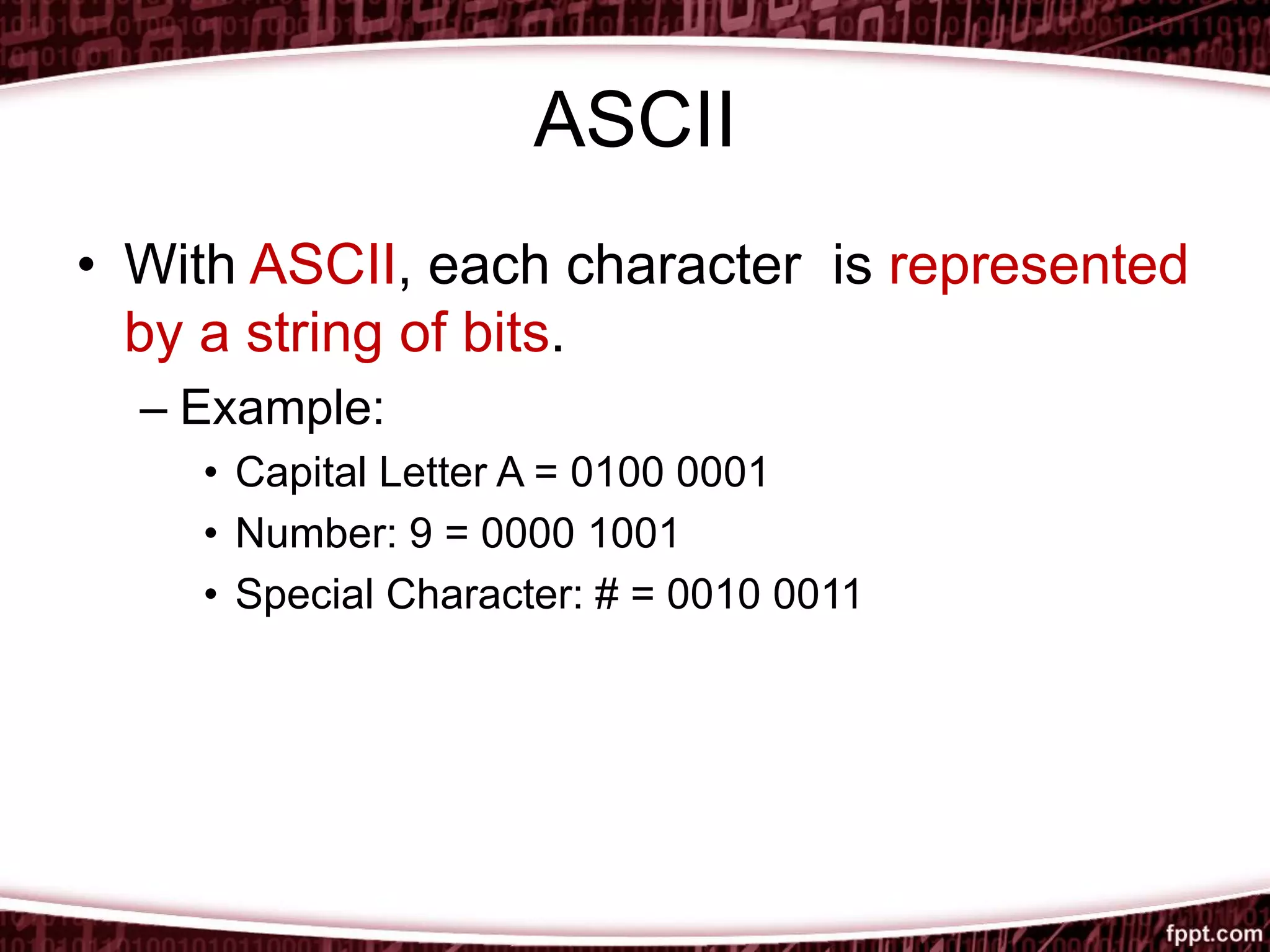 ASCII

• With ASCII, each character is represented by a string of bits.

– Example:

• Capital Letter A = 0100 0001

• Number: 9 = 0000 1001

• Special Character: # = 0010 0011

fppt.com